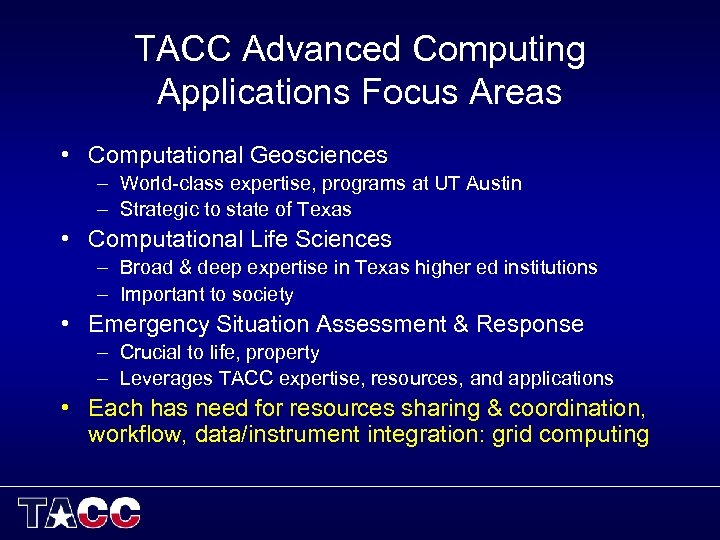 TACC Advanced Computing Applications Focus Areas

• Computational Geosciences
– World-class expertise, programs at UT Austin
– Strategic to state of Texas
• Computational Life Sciences
– Broad & deep expertise in Texas higher ed institutions
– Important to society
• Emergency Situation Assessment & Response
– Crucial to life, property
– Leverages TACC expertise, resources, and applications
• Each has need for resources sharing & coordination, workflow, data/instrument integration: grid computing

TACC